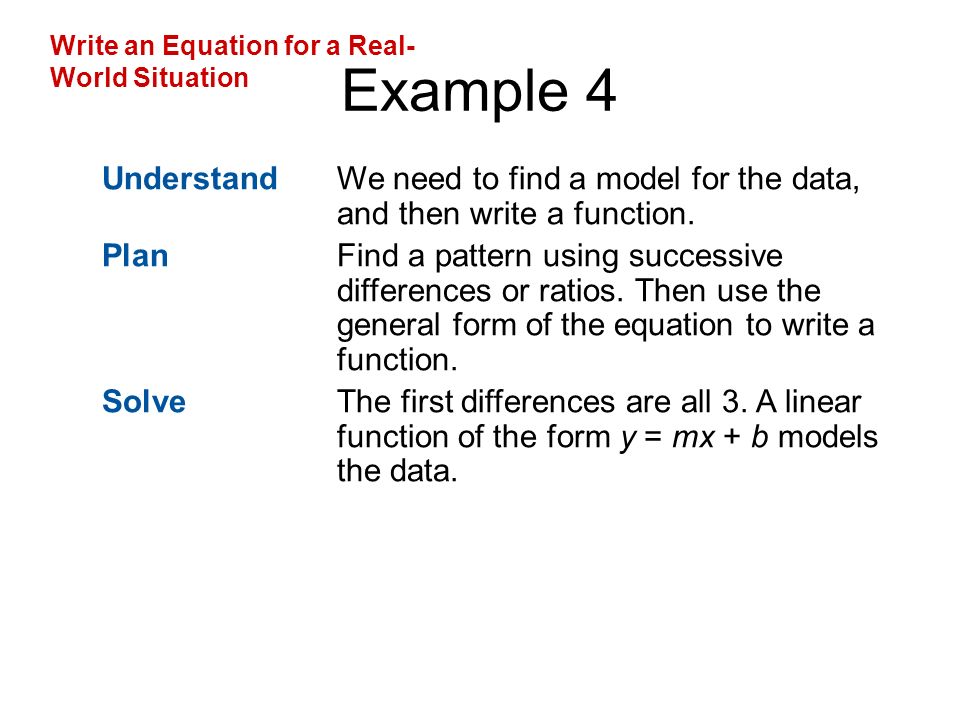 Write an Equation for a Real-World Situation

Example 4

Understand We need to find a model for the data, and then write a function.

Plan Find a pattern using successive differences or ratios. Then use the general form of the equation to write a function.

Solve The first differences are all 3. A linear function of the form $y = mx + b$ models the data.